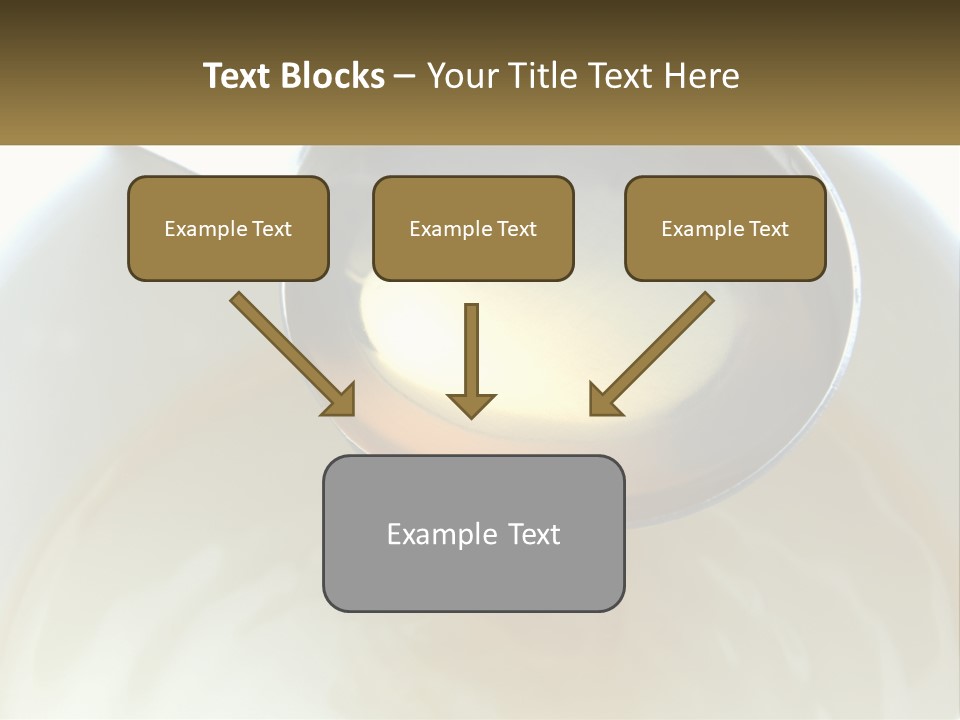 Text Blocks – Your Title Text Here

Example Text

Example Text

Example Text

Example Text